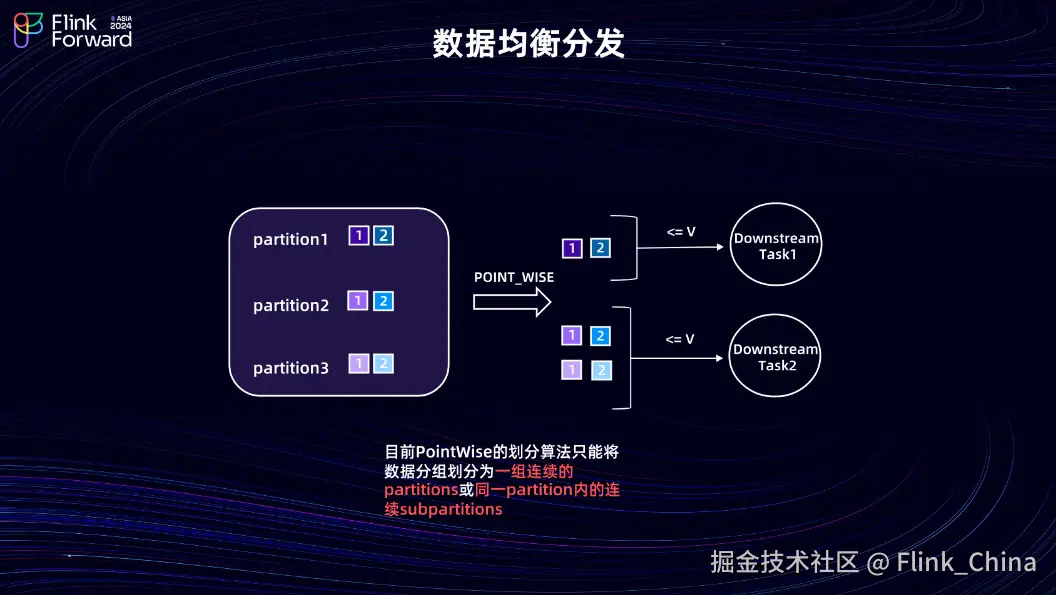 Flink Forward ASIA 2024

数据均衡分发

partition1 1 2

partition2 1 2

partition3 1 2

POINT_WISE

1 2

<= V

Downstream Task1

1 2

1 2

<= V

Downstream Task2

目前PointWise的划分算法只能将数据分组划分为一组连续的partitions或同一partition内的连续subpartitions

掘金技术社区 @ Flink_China